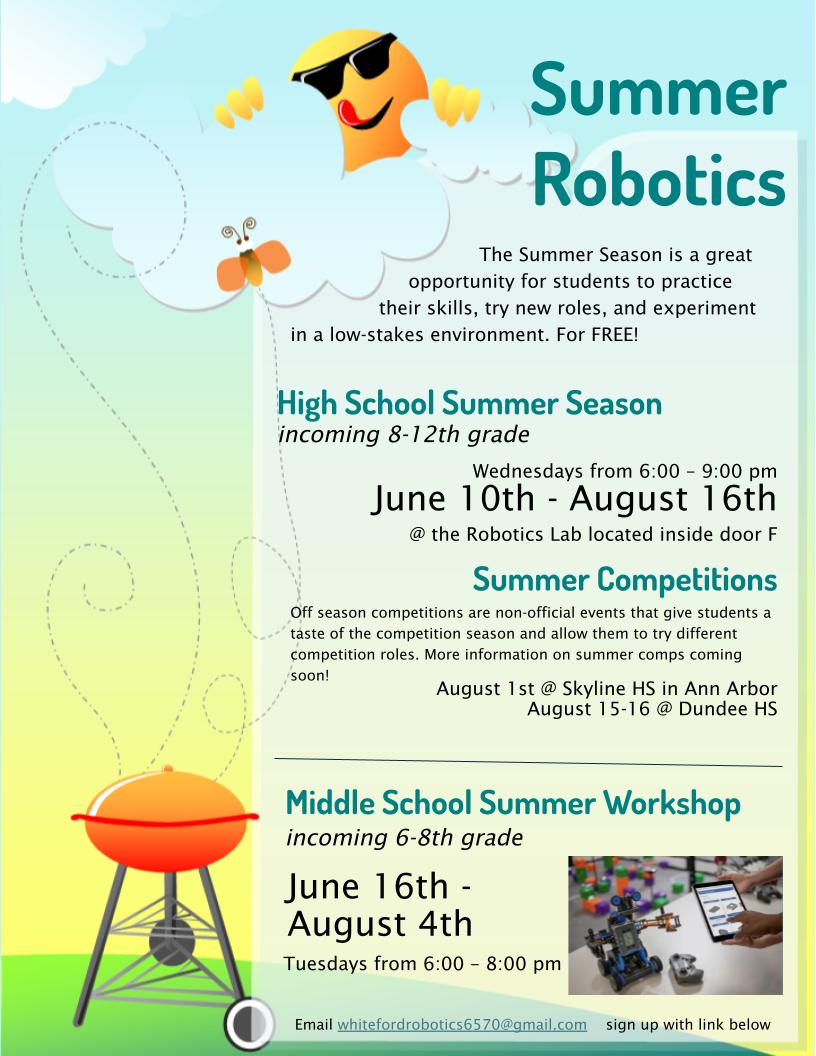 Summer Robotics

The Summer Season is a great opportunity for students to practice their skills, try new roles, and experiment in a low-stakes environment. For FREE!

High School Summer Season
incoming 8-12th grade

Wednesdays from 6:00 – 9:00 pm
June 10th - August 16th
@ the Robotics Lab located inside door F

Summer Competitions
Off season competitions are non-official events that give students a taste of the competition season and allow them to try different competition roles. More information on summer comps coming soon!

August 1st @ Skyline HS in Ann Arbor
August 15-16 @ Dundee HS

Middle School Summer Workshop
incoming 6-8th grade

June 16th - August 4th
Tuesdays from 6:00 – 8:00 pm

Email whitefordrobotics6570@gmail.com sign up with link below